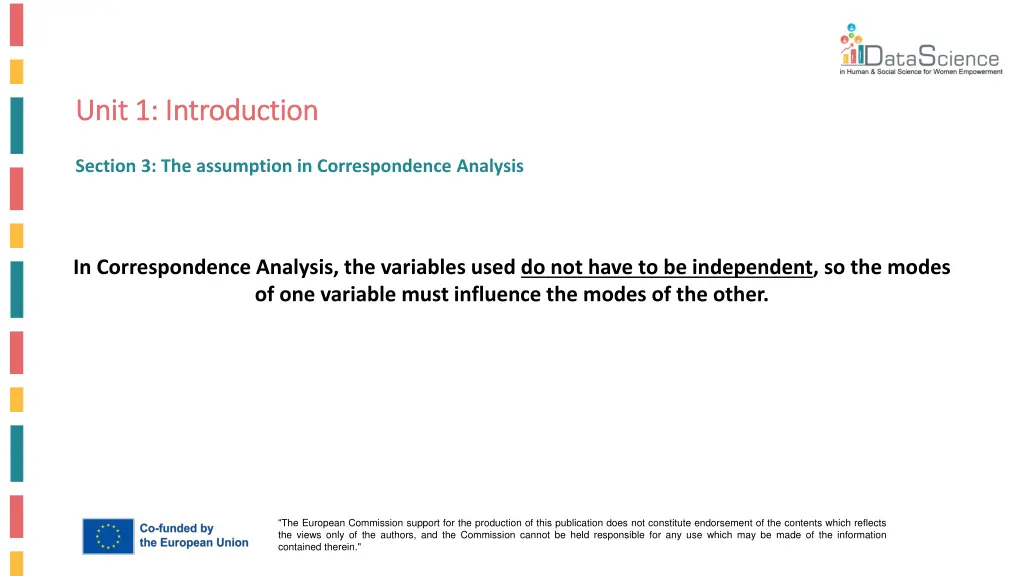 DataScience
in Human & Social Science for Women Empowerment

Unit 1: Introduction

Section 3: The assumption in Correspondence Analysis

In Correspondence Analysis, the variables used do not have to be independent, so the modes of one variable must influence the modes of the other.

Co-funded by the European Union

"The European Commission support for the production of this publication does not constitute endorsement of the contents which reflects the views only of the authors, and the Commission cannot be held responsible for any use which may be made of the information contained therein."